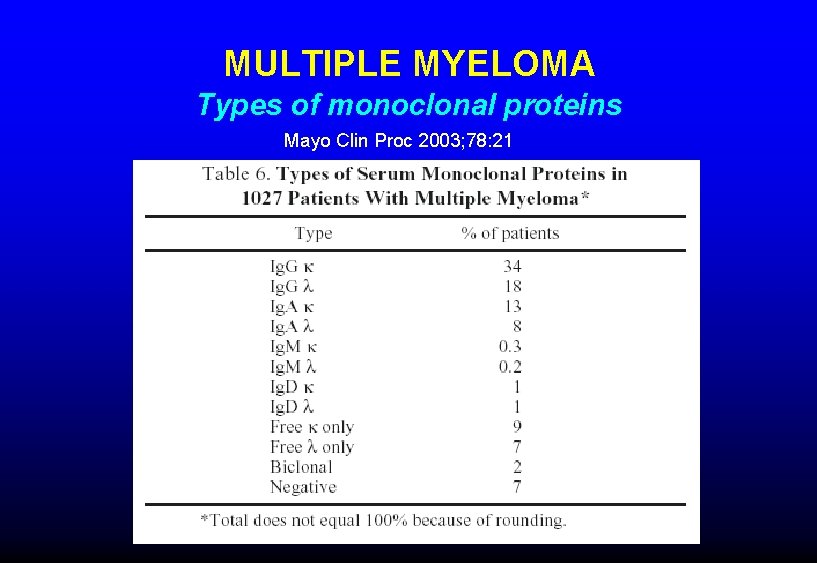 MULTIPLE MYELOMA

Types of monoclonal proteins

Mayo Clin Proc 2003;78:21

Table 6. Types of Serum Monoclonal Proteins in 1027 Patients With Multiple Myeloma*

| Type | % of patients |
|---|---|
| IgG κ | 34 |
| IgG λ | 18 |
| IgA κ | 13 |
| IgA λ | 8 |
| IgM κ | 0.3 |
| IgM λ | 0.2 |
| IgD κ | 1 |
| IgD λ | 1 |
| Free κ only | 9 |
| Free λ only | 7 |
| Biclonal | 2 |
| Negative | 7 |

*Total does not equal 100% because of rounding.